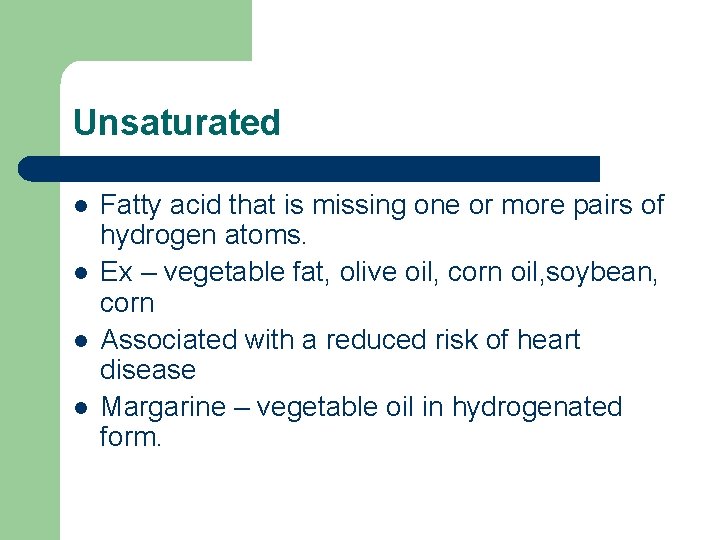 Unsaturated

- Fatty acid that is missing one or more pairs of hydrogen atoms.
- Ex – vegetable fat, olive oil, corn oil,soybean, corn
- Associated with a reduced risk of heart disease
- Margarine – vegetable oil in hydrogenated form.